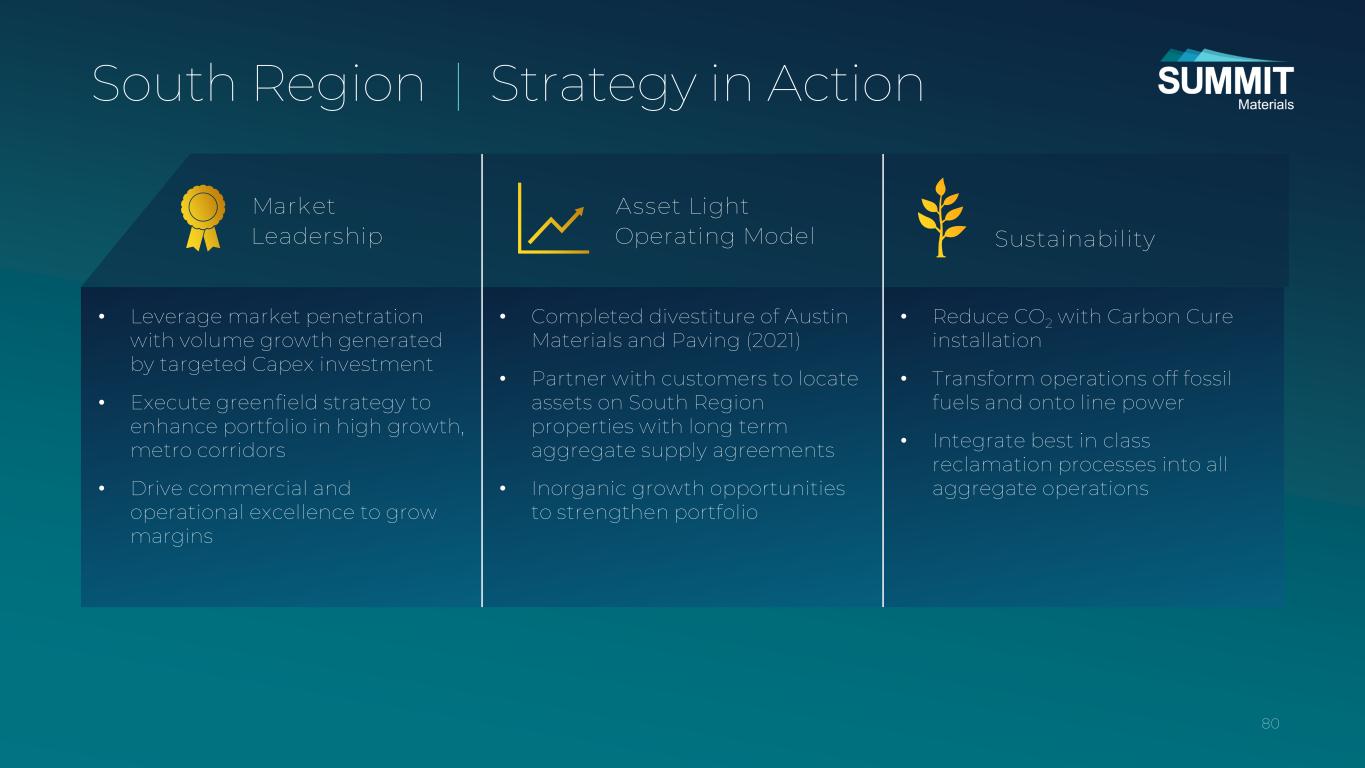 South Region | Strategy in Action

SUMMIT Materials

Market Leadership

• Leverage market penetration with volume growth generated by targeted Capex investment

• Execute greenfield strategy to enhance portfolio in high growth, metro corridors

• Drive commercial and operational excellence to grow margins

Asset Light Operating Model

• Completed divestiture of Austin Materials and Paving (2021)

• Partner with customers to locate assets on South Region properties with long term aggregate supply agreements

• Inorganic growth opportunities to strengthen portfolio

Sustainability

• Reduce $CO_2$ with Carbon Cure installation

• Transform operations off fossil fuels and onto line power

• Integrate best in class reclamation processes into all aggregate operations

80